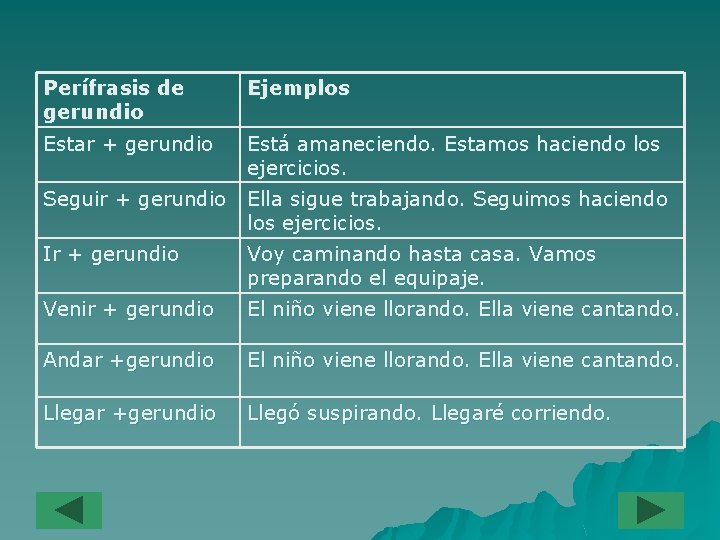 | Perífrasis de gerundio | Ejemplos |
|---|---|
| Estar + gerundio | Está amaneciendo. Estamos haciendo los ejercicios. |
| Seguir + gerundio | Ella sigue trabajando. Seguimos haciendo los ejercicios. |
| Ir + gerundio | Voy caminando hasta casa. Vamos preparando el equipaje. |
| Venir + gerundio | El niño viene llorando. Ella viene cantando. |
| Andar +gerundio | El niño viene llorando. Ella viene cantando. |
| Llegar +gerundio | Llegó suspirando. Llegaré corriendo. |